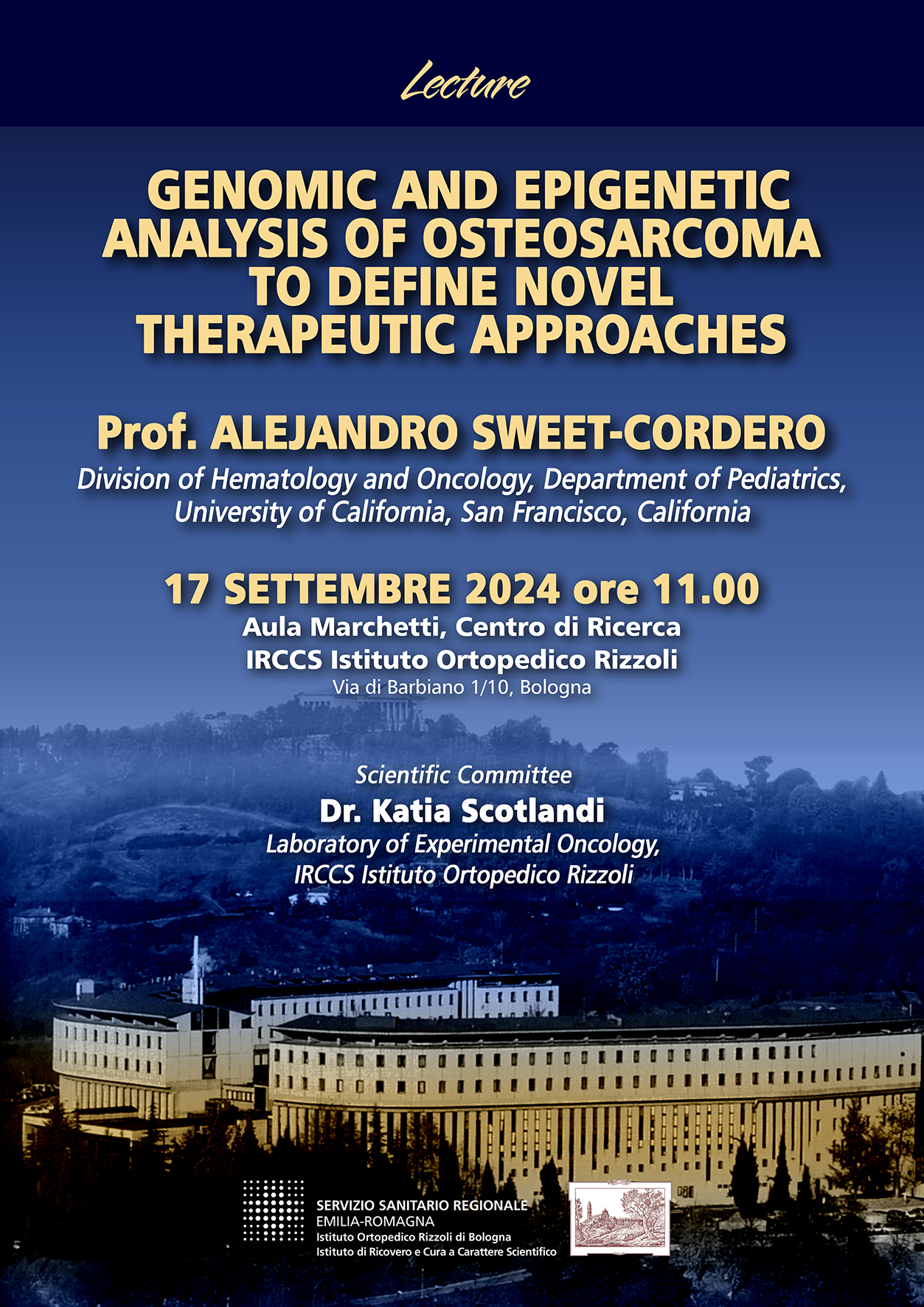 Lecture

GENOMIC AND EPIGENETIC ANALYSIS OF OSTEOSARCOMA TO DEFINE NOVEL THERAPEUTIC APPROACHES

Prof. ALEJANDRO SWEET-CORDERO
Division of Hematology and Oncology, Department of Pediatrics, University of California, San Francisco, California

17 SETTEMBRE 2024 ore 11.00
Aula Marchetti, Centro di Ricerca
IRCCS Istituto Ortopedico Rizzoli
Via di Barbiano 1/10, Bologna

Scientific Committee
Dr. Katia Scotlandi
Laboratory of Experimental Oncology,
IRCCS Istituto Ortopedico Rizzoli

SERVIZIO SANITARIO REGIONALE
EMILIA-ROMAGNA
Istituto Ortopedico Rizzoli di Bologna
Istituto di Ricovero e Cura a Carattere Scientifico